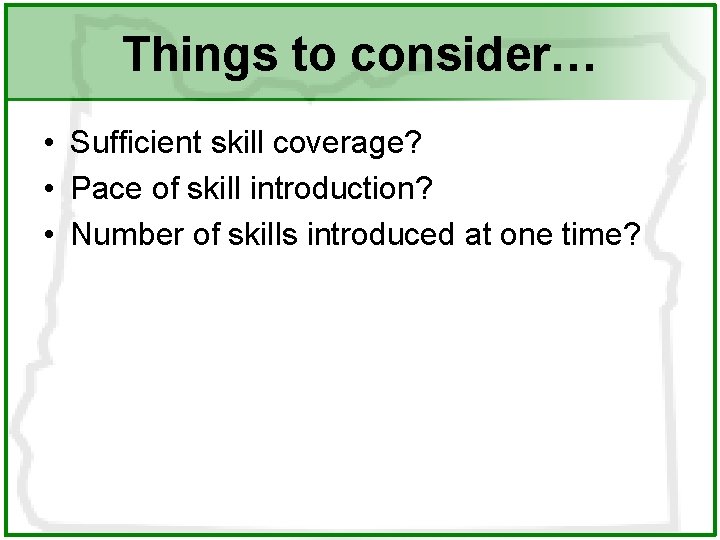 Things to consider…

• Sufficient skill coverage?
• Pace of skill introduction?
• Number of skills introduced at one time?